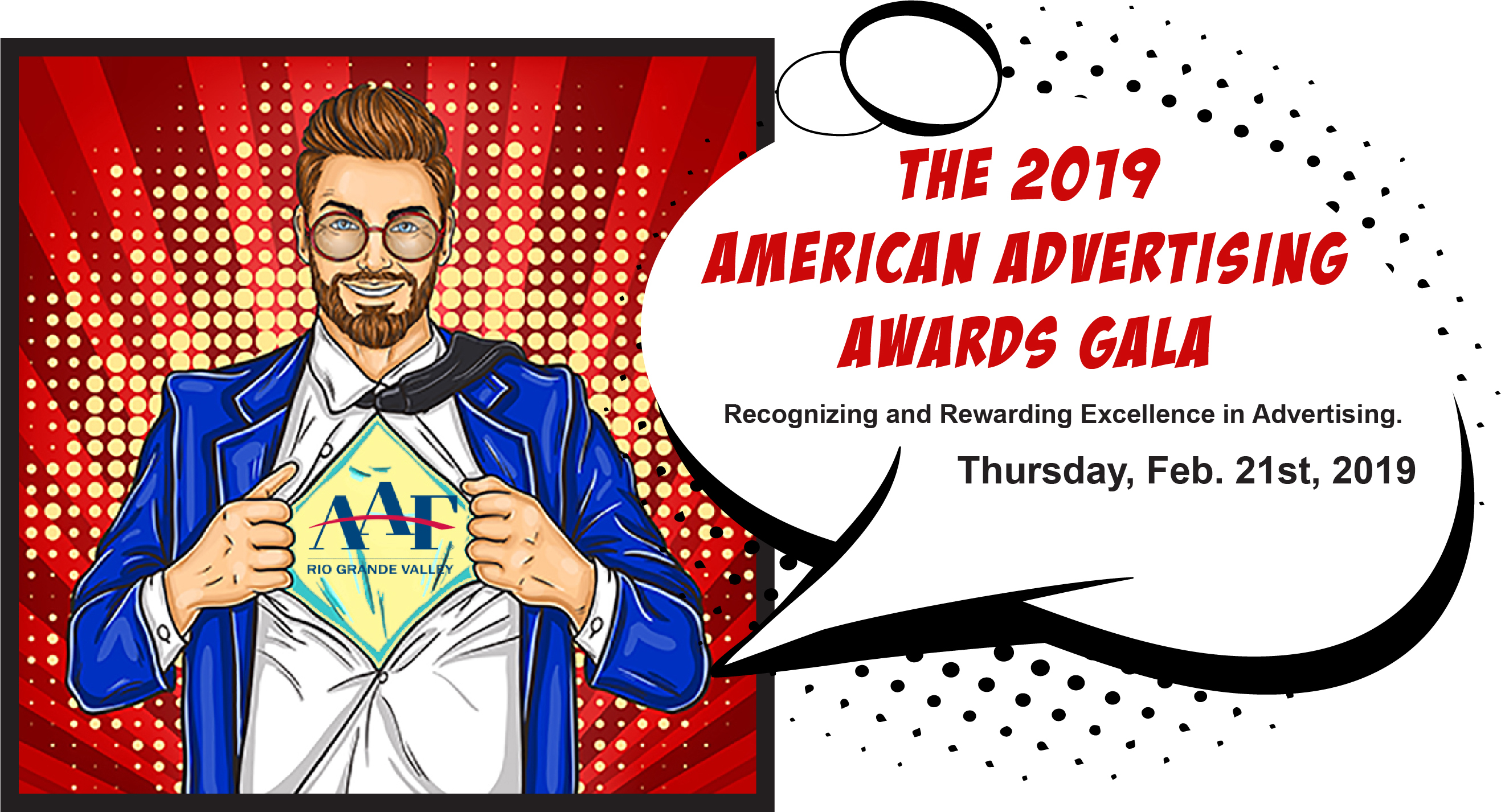 AAF
RIO GRANDE VALLEY

THE 2019
AMERICAN ADVERTISING
AWARDS GALA

Recognizing and Rewarding Excellence in Advertising.

Thursday, Feb. 21st, 2019